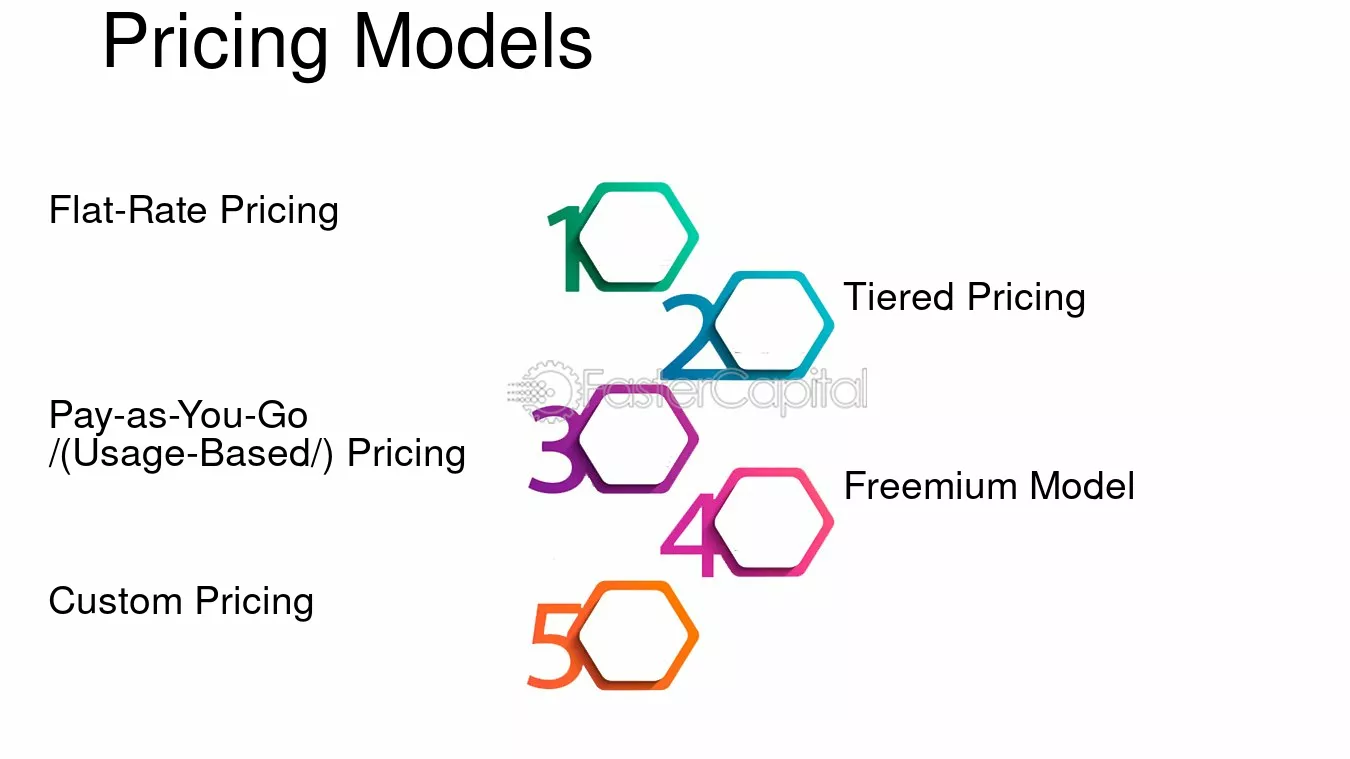 Pricing Models

Flat-Rate Pricing

1

2

Tiered Pricing

Pay-as-You-Go
/(Usage-Based/) Pricing

3

4

Freemium Model

Custom Pricing

5

FasterCapital